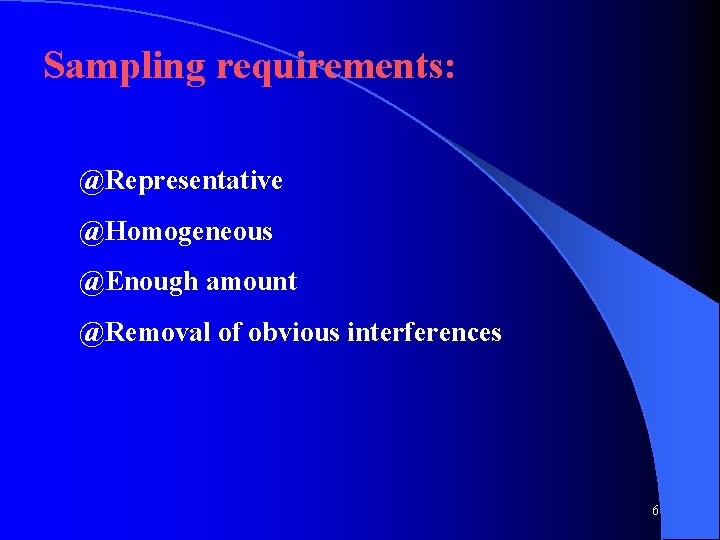 Sampling requirements:

@Representative

@Homogeneous

@Enough amount

@Removal of obvious interferences

6